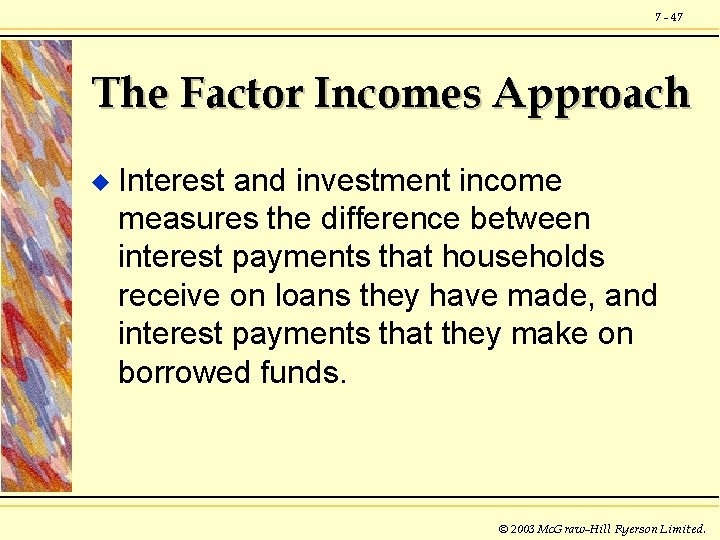 7 - 47

The Factor Incomes Approach

◆ Interest and investment income measures the difference between interest payments that households receive on loans they have made, and interest payments that they make on borrowed funds.

© 2003 McGraw-Hill Ryerson Limited.